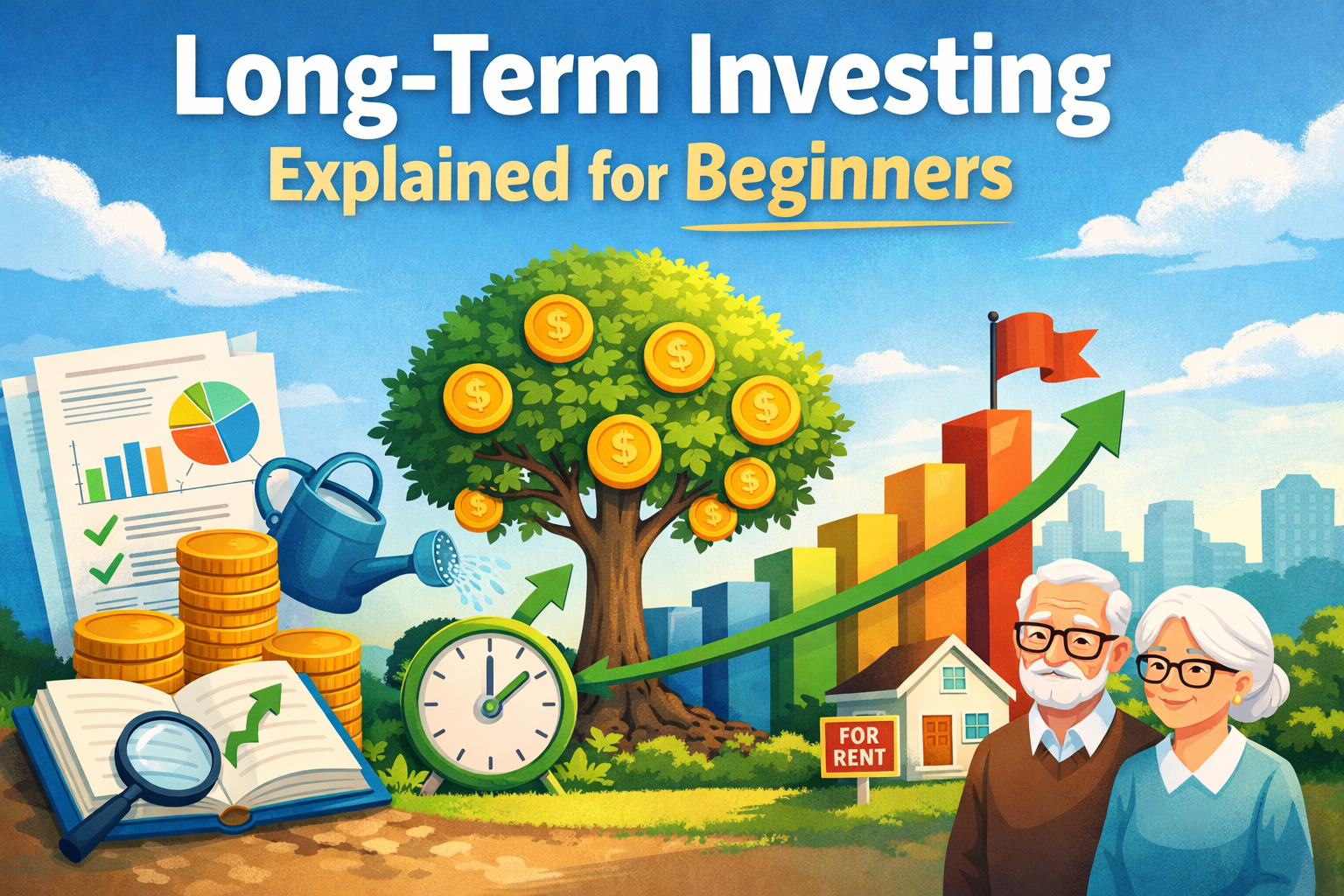 Long-Term Investing
Explained for Beginners

$ $ $ $ $ $ $ $

FOR RENT